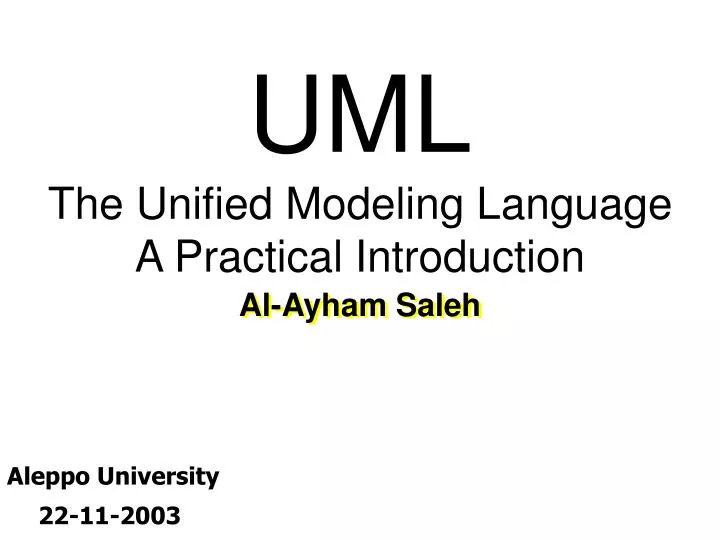 UML

The Unified Modeling Language
A Practical Introduction

Al-Ayham Saleh

Aleppo University
22-11-2003